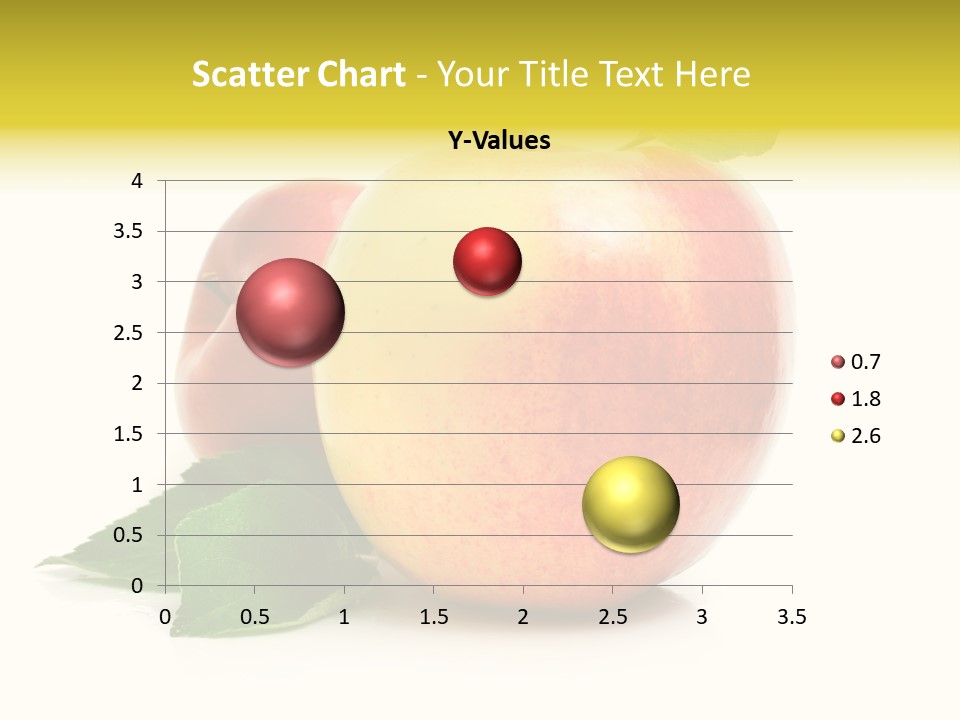 Scatter Chart - Your Title Text Here

Y-Values

4
3.5
3
2.5
2
1.5
1
0.5
0

0 0.5 1 1.5 2 2.5 3 3.5

0.7
1.8
2.6